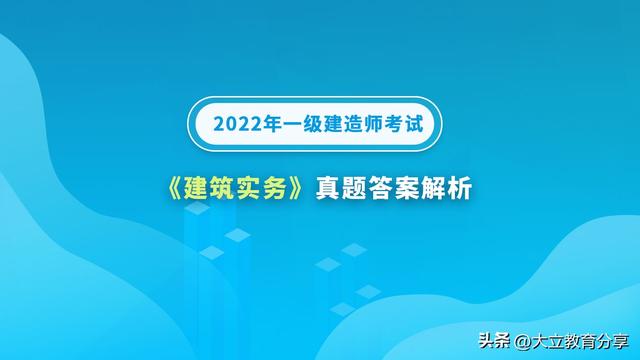 2022年一级建造师考试

《建筑实务》真题答案解析

头条 @大立教育分享